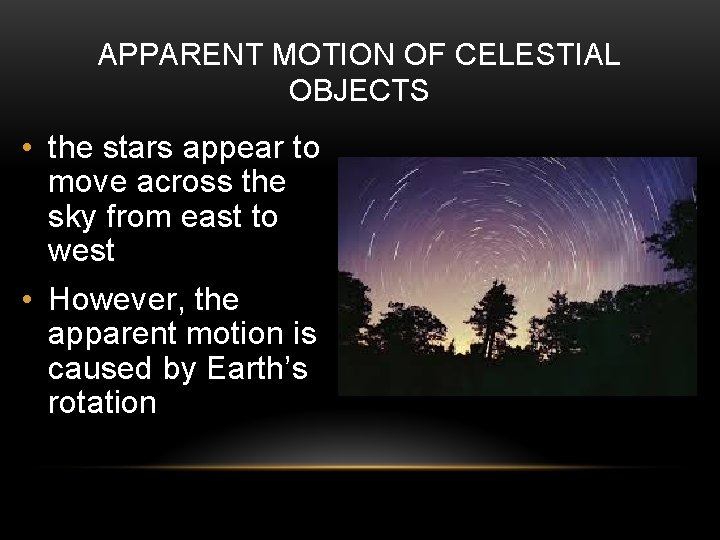 APPARENT MOTION OF CELESTIAL OBJECTS

• the stars appear to move across the sky from east to west

• However, the apparent motion is caused by Earth's rotation